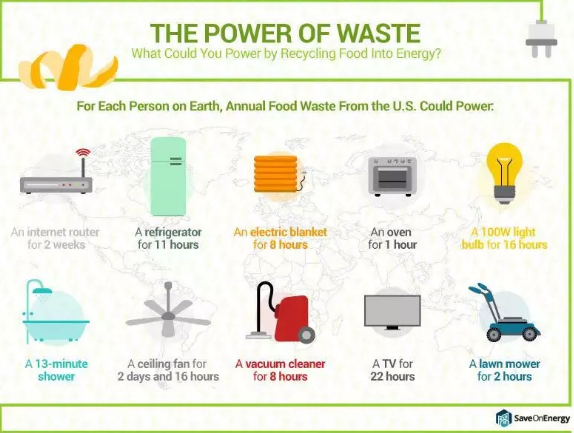 THE POWER OF WASTE
What Could You Power by Recycling Food Into Energy?

For Each Person on Earth, Annual Food Waste From the U.S. Could Power:

An internet router for 2 weeks

A refrigerator for 11 hours

An electric blanket for 8 hours

An oven for 1 hour

A 100W light bulb for 16 hours

A 13-minute shower

A ceiling fan for 2 days and 16 hours

A vacuum cleaner for 8 hours

A TV for 22 hours

A lawn mower for 2 hours

SaveOnEnergy